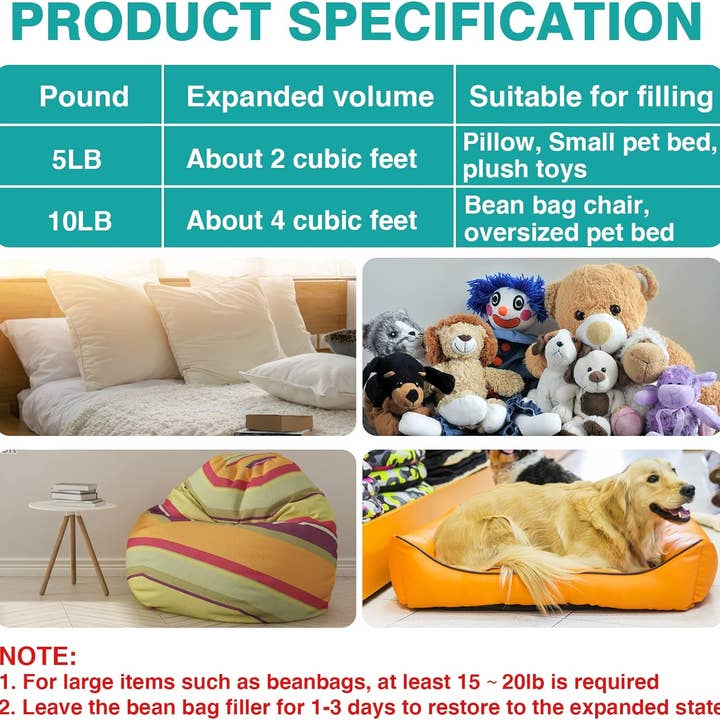 PRODUCT SPECIFICATION

| Pound | Expanded volume | Suitable for filling |
|---|---|---|
| 5LB | About 2 cubic feet | Pillow, Small pet bed, plush toys |
| 10LB | About 4 cubic feet | Bean bag chair, oversized pet bed |

NOTE:
1. For large items such as beanbags, at least 15 ~ 20lb is required
2. Leave the bean bag filler for 1-3 days to restore to the expanded state